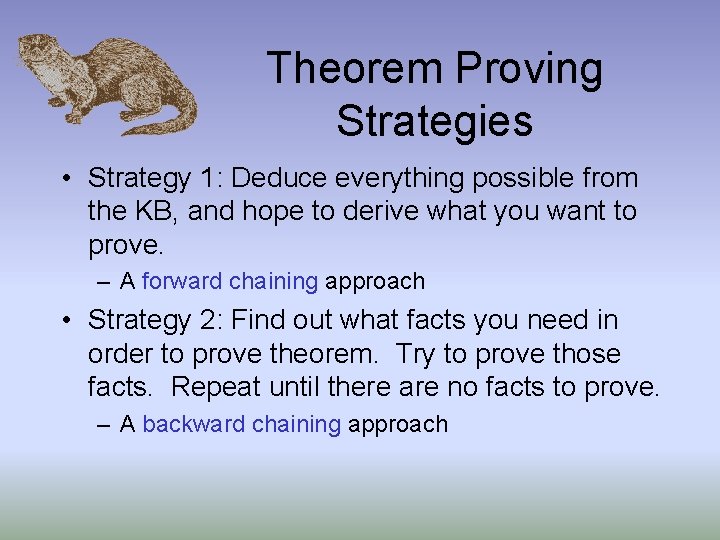 Theorem Proving Strategies

• Strategy 1: Deduce everything possible from the KB, and hope to derive what you want to prove.
  – A forward chaining approach
• Strategy 2: Find out what facts you need in order to prove theorem. Try to prove those facts. Repeat until there are no facts to prove.
  – A backward chaining approach